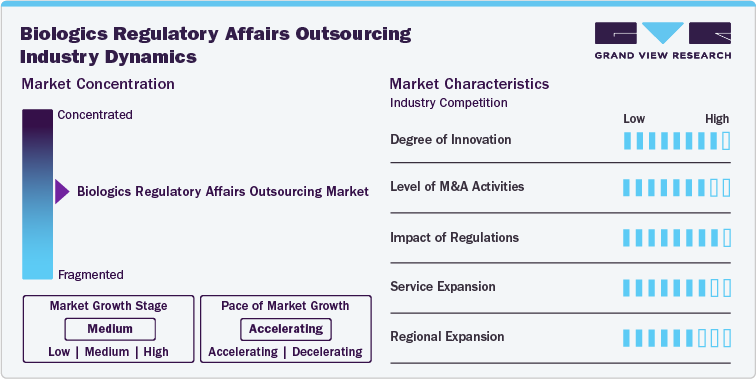 Biologics Regulatory Affairs Outsourcing Industry Dynamics

GRAND VIEW RESEARCH

Market Concentration

Concentrated

Biologics Regulatory Affairs Outsourcing Market

Fragmented

Market Growth Stage

Medium

Low | Medium | High

Pace of Market Growth

Accelerating

Accelerating | Decelerating

Market Characteristics

Industry Competition

Low High

Degree of Innovation

Level of M&A Activities

Impact of Regulations

Service Expansion

Regional Expansion